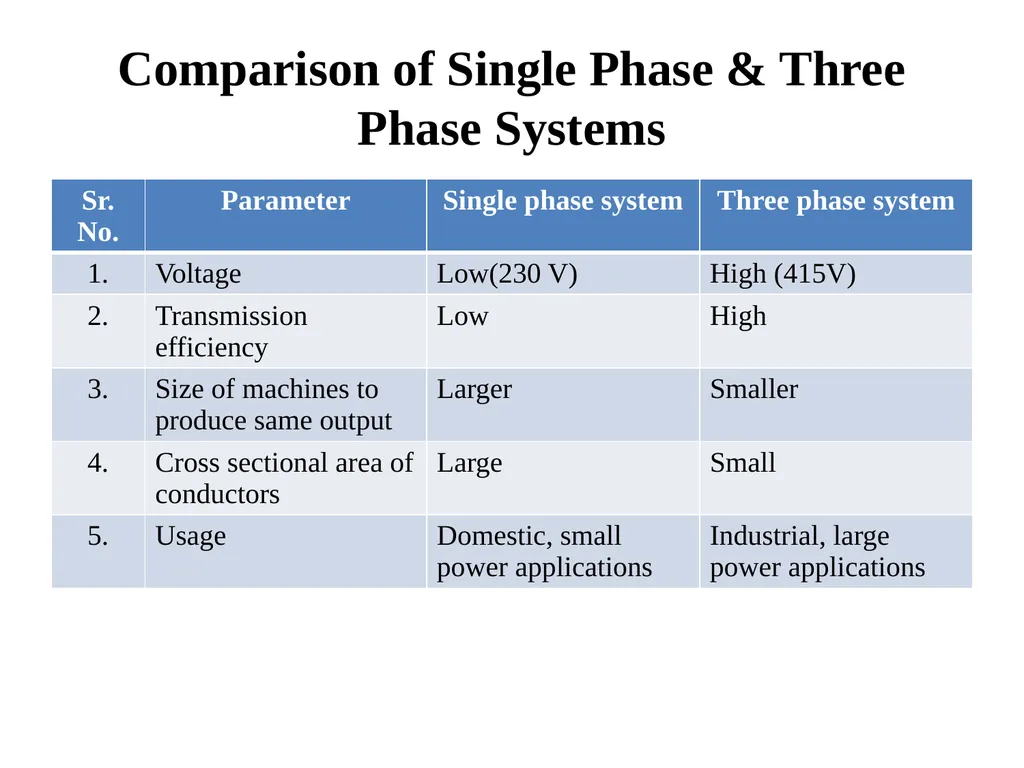 Comparison of Single Phase & Three Phase Systems

| Sr. No. | Parameter | Single phase system | Three phase system |
|---|---|---|---|
| 1. | Voltage | Low(230 V) | High (415V) |
| 2. | Transmission efficiency | Low | High |
| 3. | Size of machines to produce same output | Larger | Smaller |
| 4. | Cross sectional area of conductors | Large | Small |
| 5. | Usage | Domestic, small power applications | Industrial, large power applications |